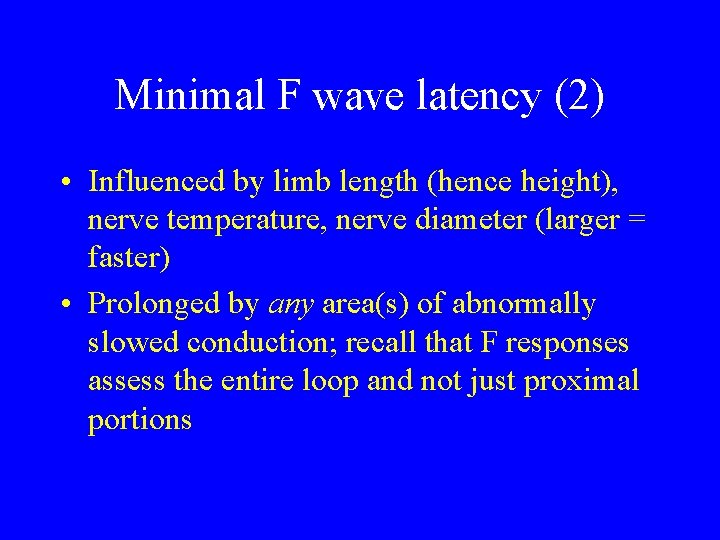 Minimal F wave latency (2)

• Influenced by limb length (hence height), nerve temperature, nerve diameter (larger = faster)

• Prolonged by any area(s) of abnormally slowed conduction; recall that F responses assess the entire loop and not just proximal portions